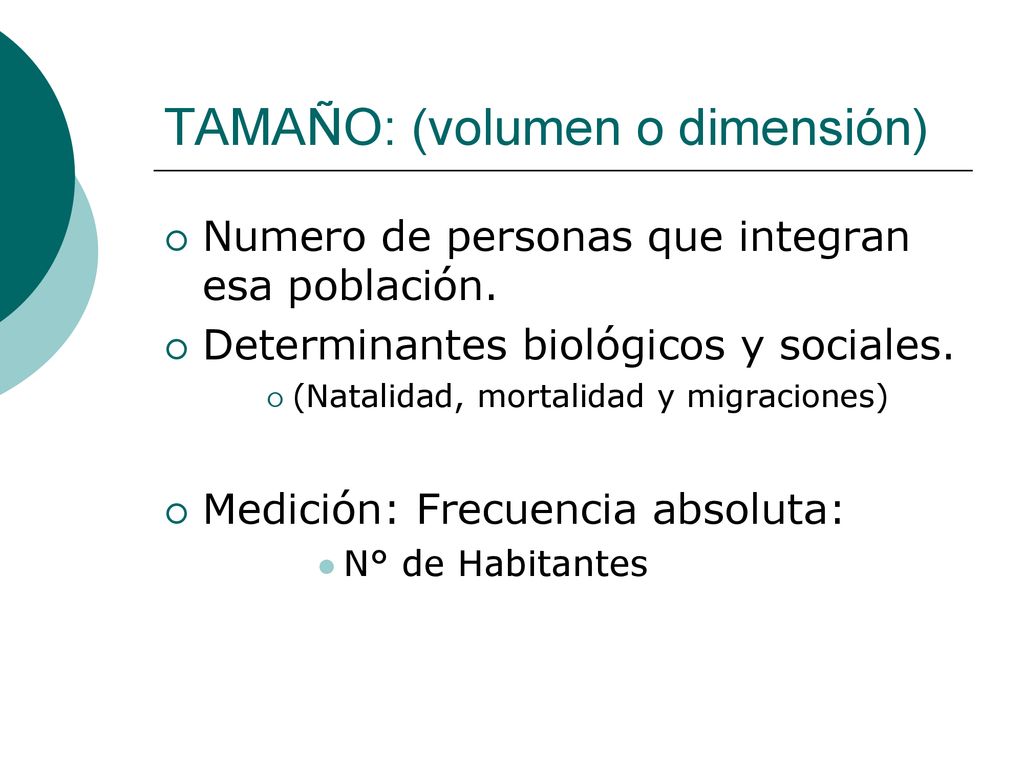 TAMAÑO: (volumen o dimensión)

Numero de personas que integran esa población.

Determinantes biológicos y sociales.

(Natalidad, mortalidad y migraciones)

Medición: Frecuencia absoluta:

N° de Habitantes